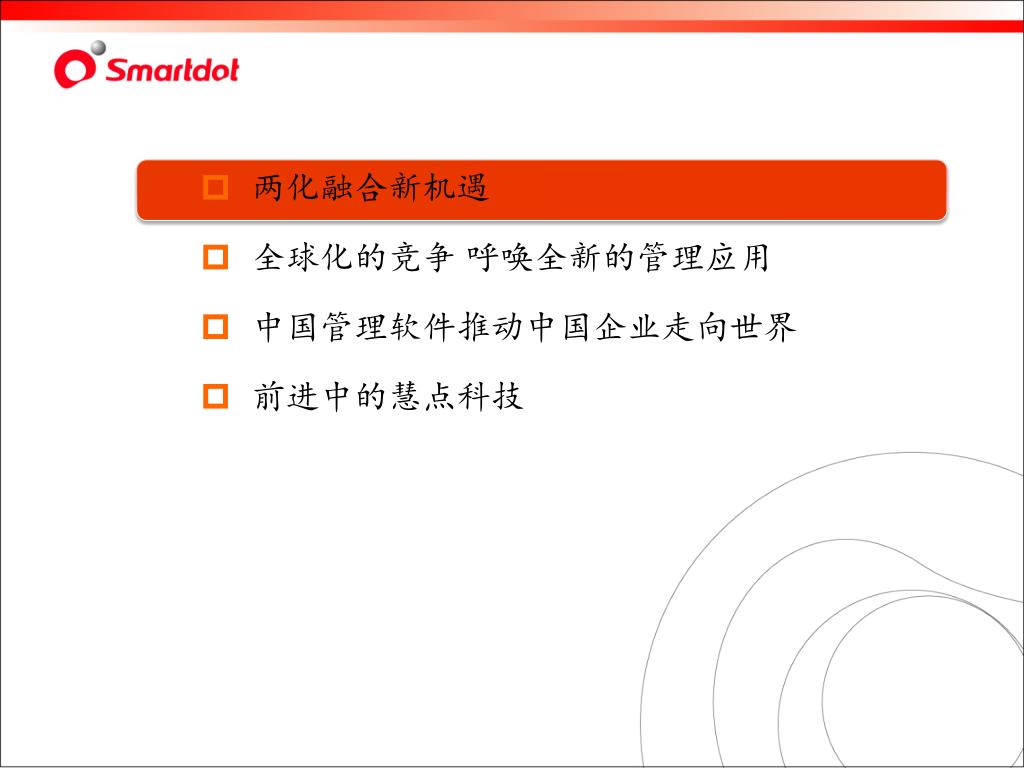 Smartdot

两化融合新机遇

全球化的竞争 呼唤全新的管理应用

中国管理软件推动中国企业走向世界

前进中的慧点科技